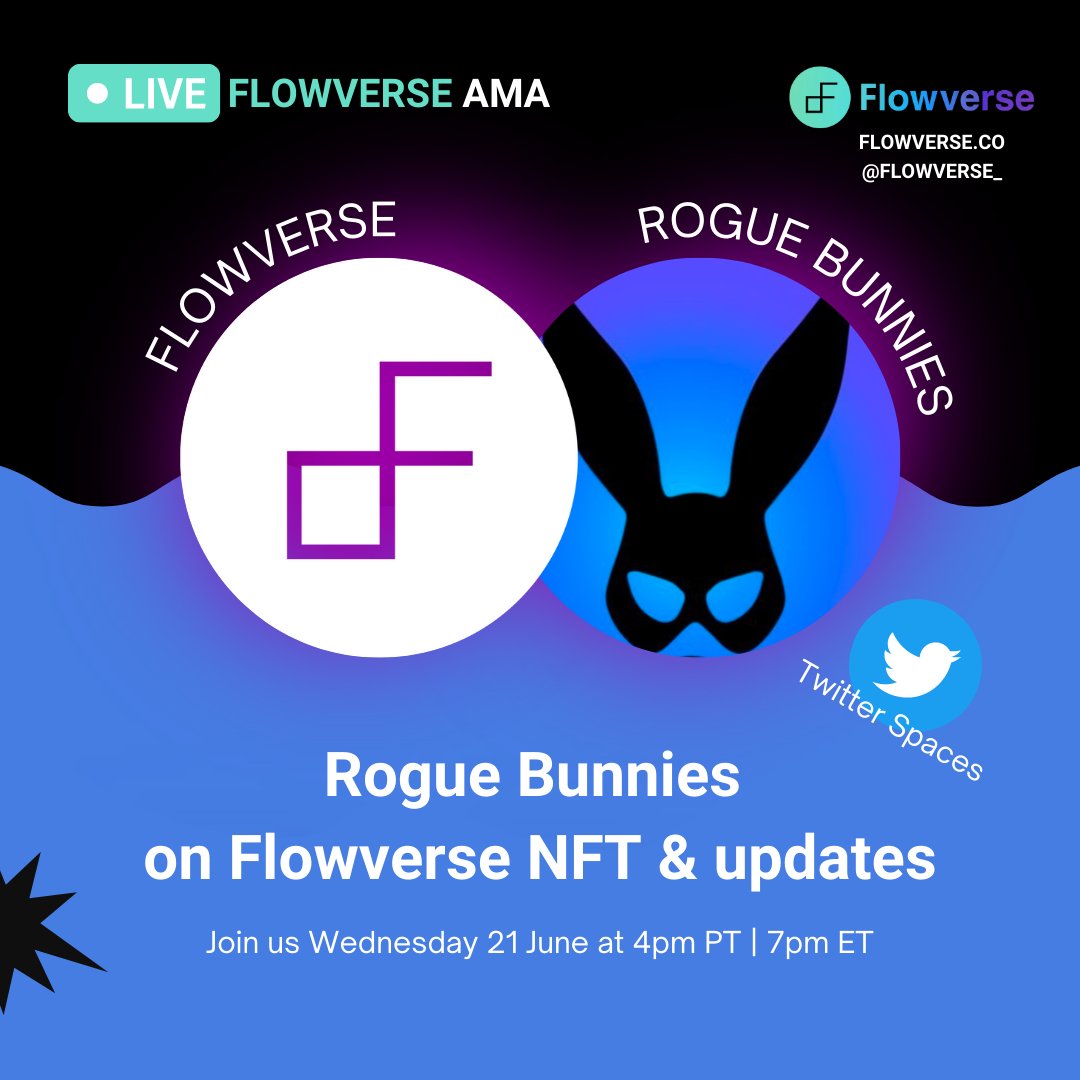 LIVE FLOWVERSE AMA

Flowverse
FLOWVERSE.CO
@FLOWVERSE_

FLOWVERSE

ROGUE BUNNIES

Twitter Spaces

Rogue Bunnies
on Flowverse NFT & updates

Join us Wednesday 21 June at 4pm PT | 7pm ET